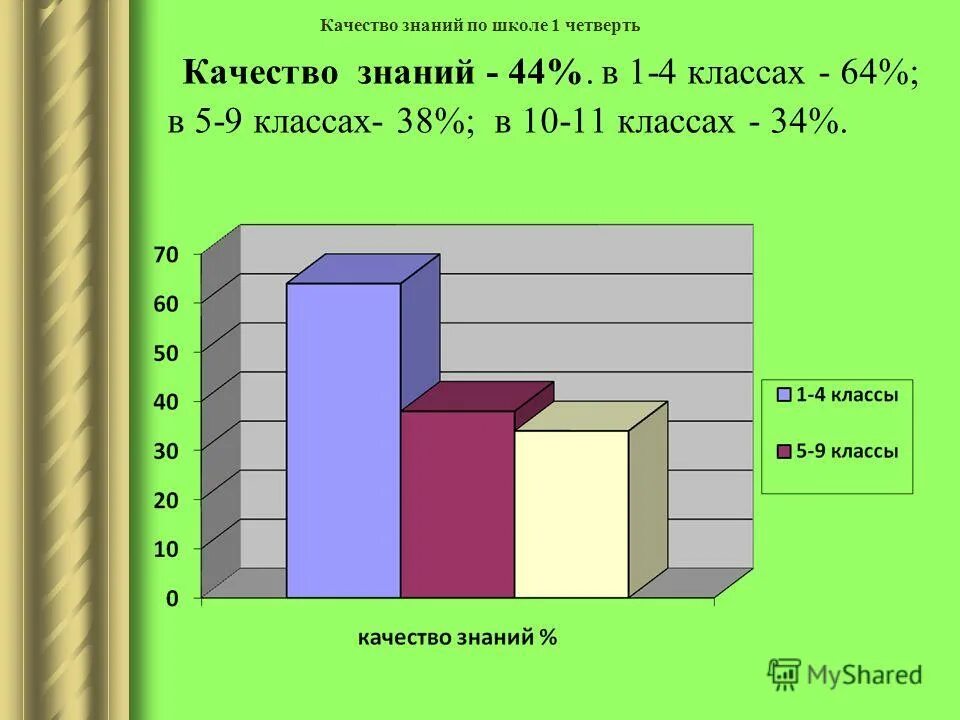 Качество знаний по школе 1 четверть

Качество знаний - 44%. в 1-4 классах - 64%; в 5-9 классах- 38%; в 10-11 классах - 34%.

70
60
50
40
30
20
10
0

1-4 классы
5-9 классы

качество знаний %

MyShared